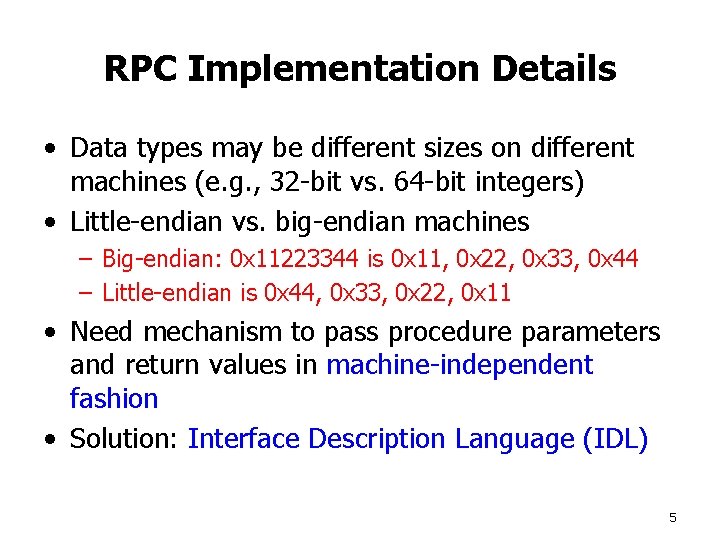 RPC Implementation Details

• Data types may be different sizes on different machines (e.g., 32-bit vs. 64-bit integers)

• Little-endian vs. big-endian machines

– Big-endian: 0x11223344 is 0x11, 0x22, 0x33, 0x44

– Little-endian is 0x44, 0x33, 0x22, 0x11

• Need mechanism to pass procedure parameters and return values in machine-independent fashion

• Solution: Interface Description Language (IDL)

5